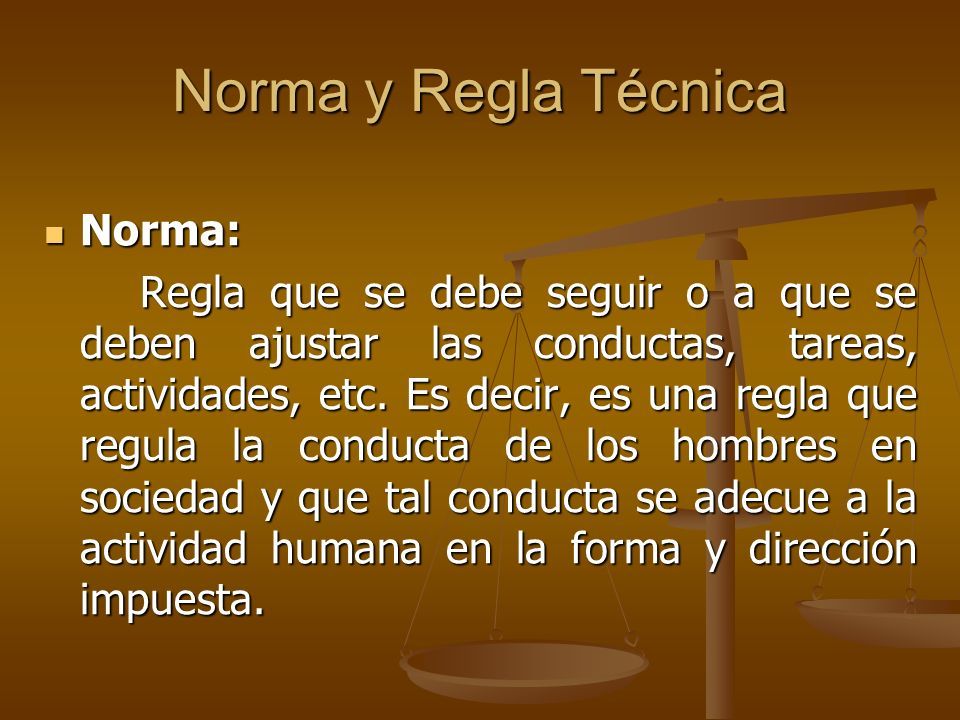 Norma y Regla Técnica

Norma:

Regla que se debe seguir o a que se deben ajustar las conductas, tareas, actividades, etc. Es decir, es una regla que regula la conducta de los hombres en sociedad y que tal conducta se adecue a la actividad humana en la forma y dirección impuesta.